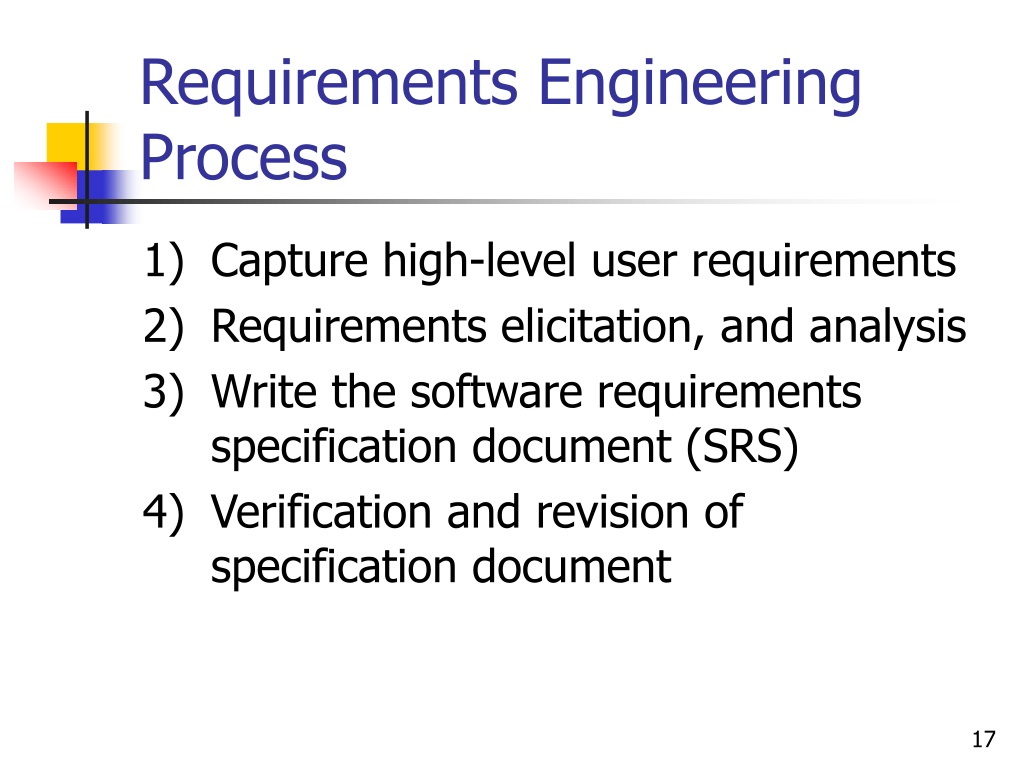 Requirements Engineering Process

1) Capture high-level user requirements
2) Requirements elicitation, and analysis
3) Write the software requirements specification document (SRS)
4) Verification and revision of specification document

17